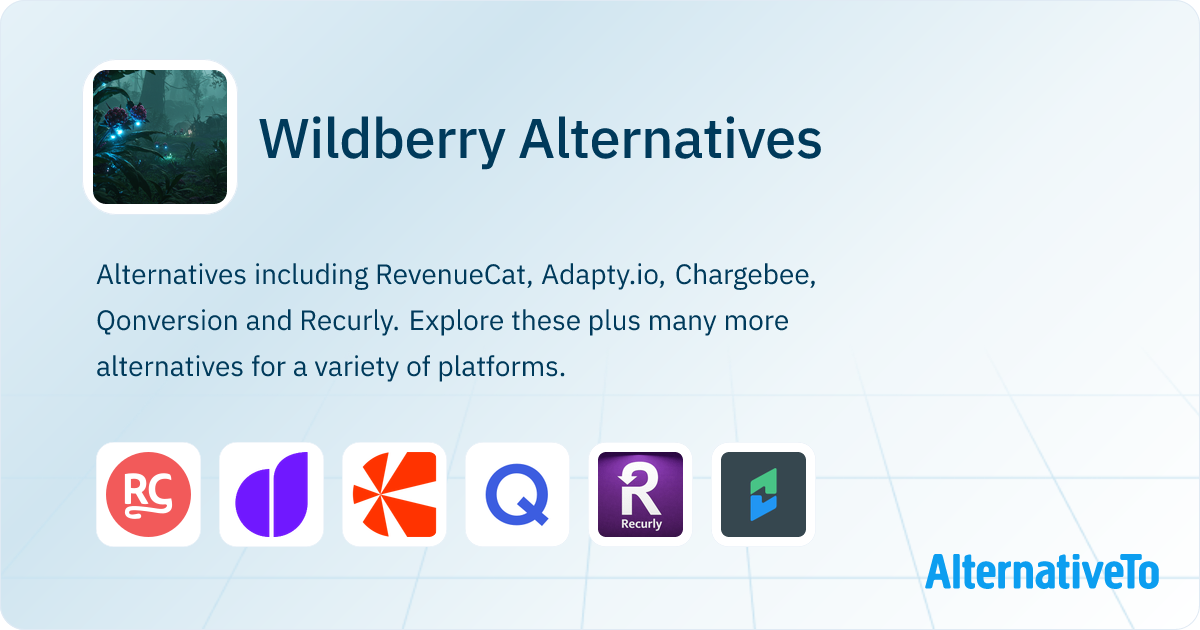 Wildberry Alternatives

Alternatives including RevenueCat, Adapty.io, Chargebee, Qonversion and Recurly. Explore these plus many more alternatives for a variety of platforms.

RC

Q

R
Recurly

AlternativeTo